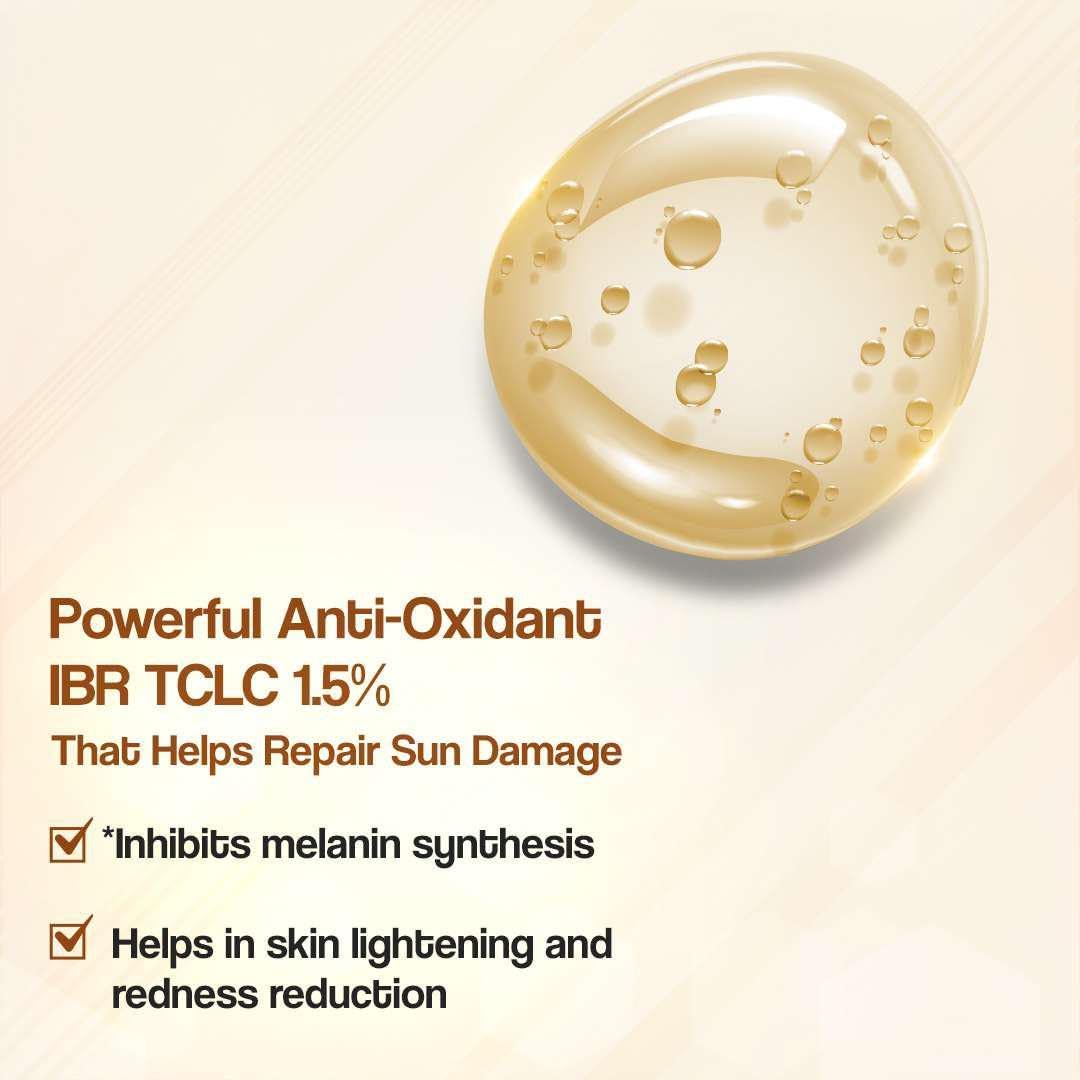 Powerful Anti-Oxidant
IBR TCLC 1.5%
That Helps Repair Sun Damage

*Inhibits melanin synthesis

Helps in skin lightening and redness reduction